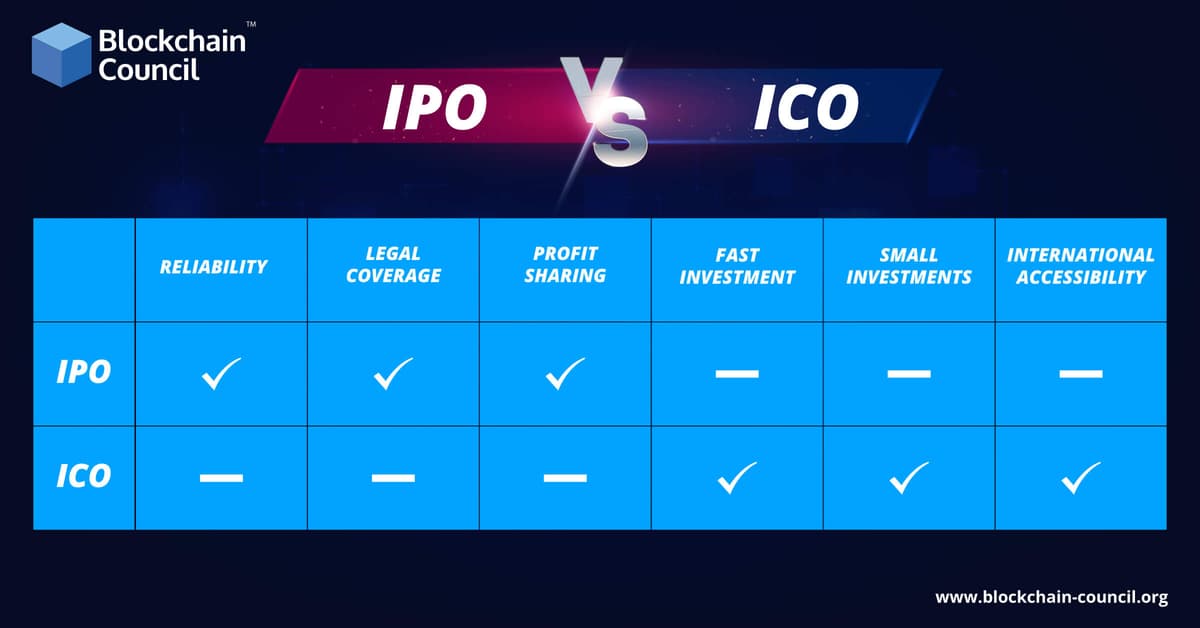 Blockchain Council™

IPO VS ICO

| | RELIABILITY | LEGAL COVERAGE | PROFIT SHARING | FAST INVESTMENT | SMALL INVESTMENTS | INTERNATIONAL ACCESSIBILITY |
|---|---|---|---|---|---|---|
| IPO | ✓ | ✓ | ✓ | — | — | — |
| ICO | — | — | — | ✓ | ✓ | ✓ |

www.blockchain-council.org